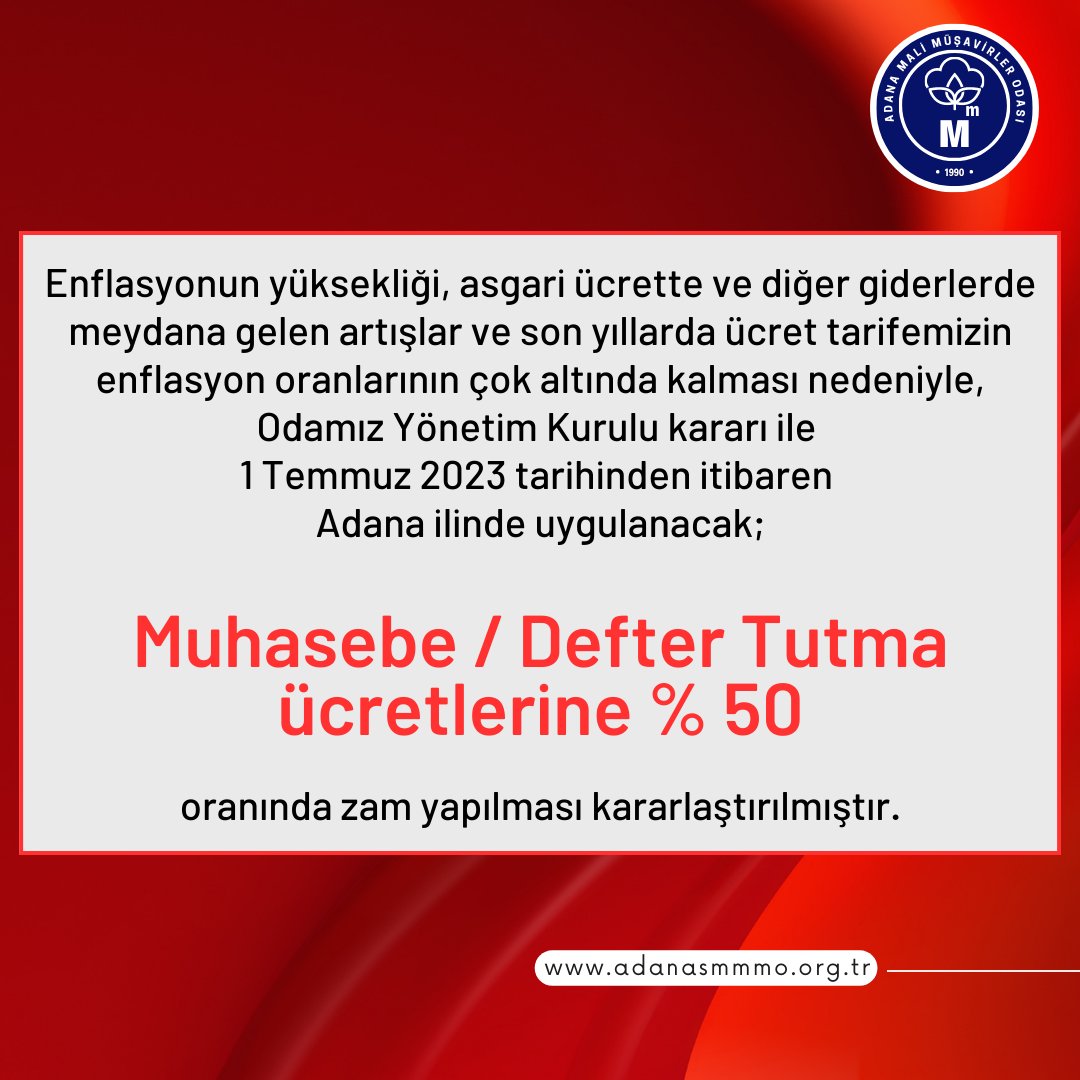 ADANA MALİ MÜŞAVİRLER ODASI
M m
• 1990 •

Enflasyonun yüksekliği, asgari ücrette ve diğer giderlerde meydana gelen artışlar ve son yıllarda ücret tarifemizin enflasyon oranlarının çok altında kalması nedeniyle, Odamız Yönetim Kurulu kararı ile 1 Temmuz 2023 tarihinden itibaren Adana ilinde uygulanacak;

Muhasebe / Defter Tutma ücretlerine % 50

oranında zam yapılması kararlaştırılmıştır.

www.adanasmmmo.org.tr